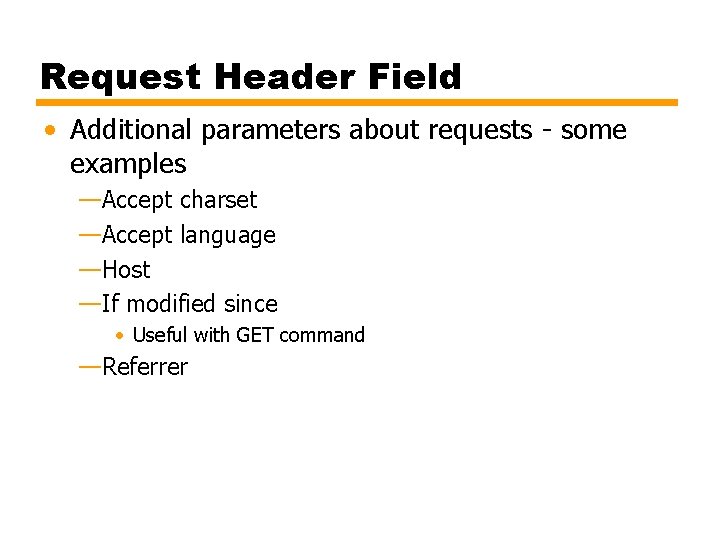 Request Header Field

• Additional parameters about requests - some examples
—Accept charset
—Accept language
—Host
—If modified since
• Useful with GET command
—Referrer